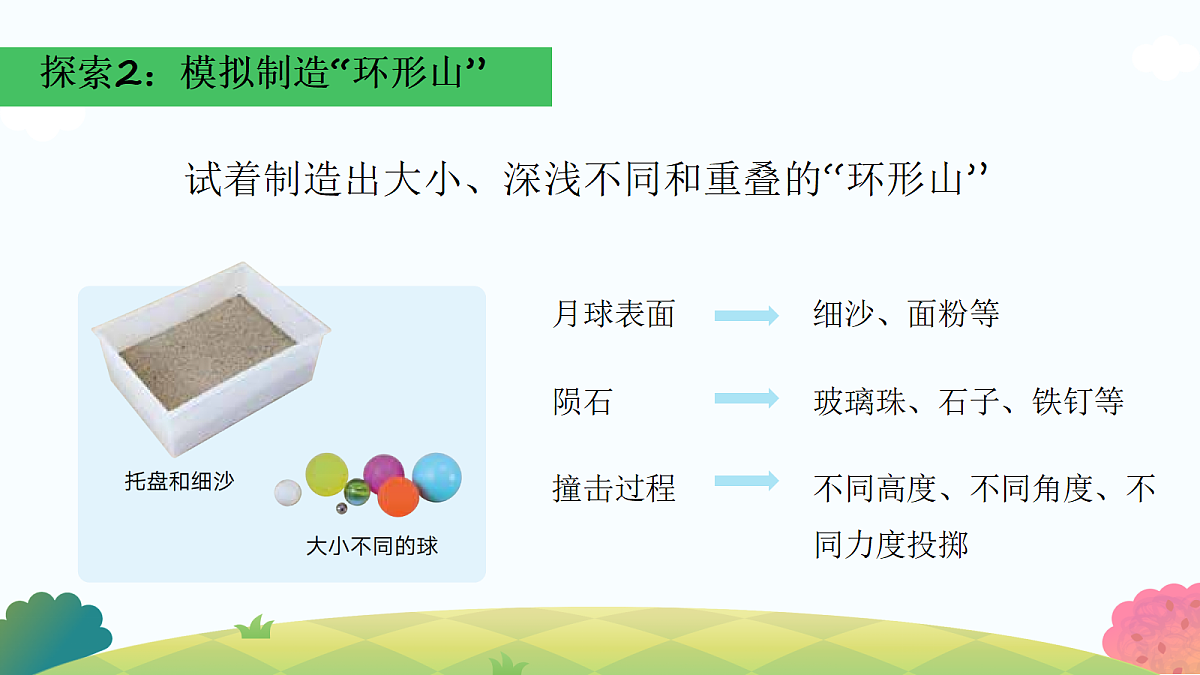 探索2：模拟制造“环形山”

试着制造出大小、深浅不同和重叠的“环形山”

托盘和细沙

大小不同的球

月球表面 细沙、面粉等

陨石 玻璃珠、石子、铁钉等

撞击过程 不同高度、不同角度、不同力度投掷